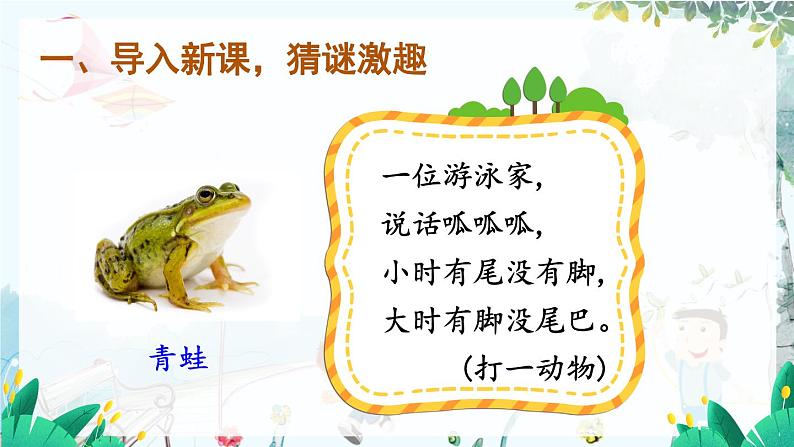 一、导入新课，猜谜激趣

青蛙

一位游泳家，
说话呱呱呱，
小时有尾没有脚，
大时有脚没尾巴。
（打一动物）